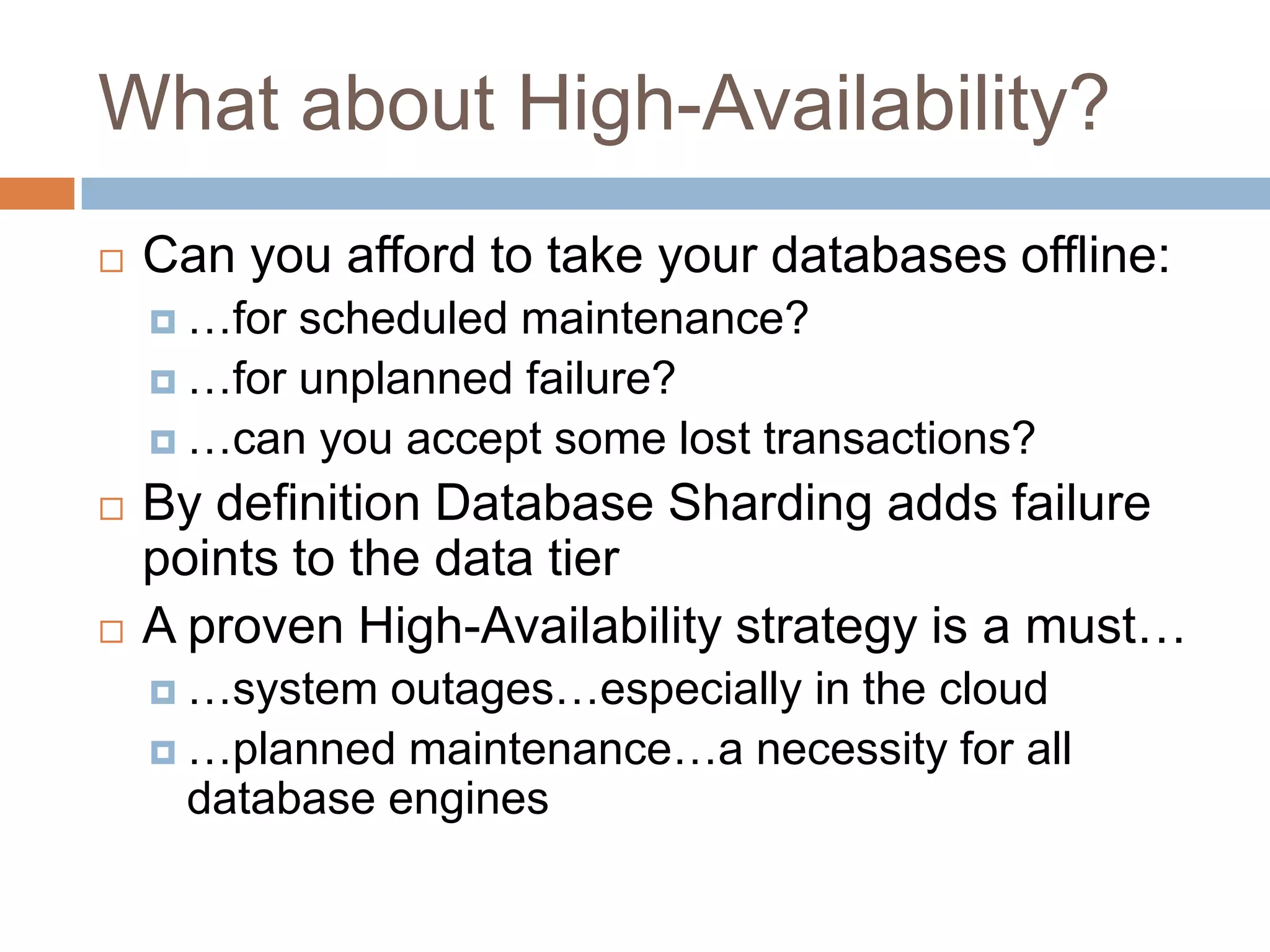 What about High-Availability?

Can you afford to take your databases offline:

…for scheduled maintenance?

…for unplanned failure?

…can you accept some lost transactions?

By definition Database Sharding adds failure points to the data tier

A proven High-Availability strategy is a must…

…system outages…especially in the cloud

…planned maintenance…a necessity for all database engines